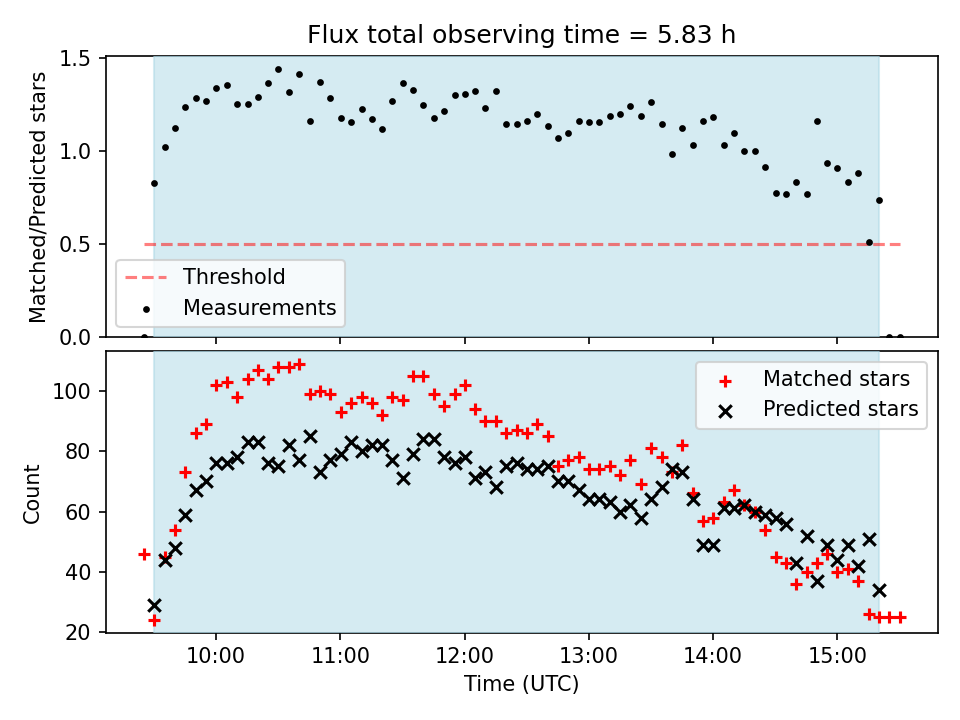 Flux total observing time = 5.83 h

Matched/Predicted stars

1.5
1.0
0.5
0.0

Threshold
Measurements

Count

100
80
60
40
20

Matched stars
Predicted stars

10:00
11:00
12:00
13:00
14:00
15:00

Time (UTC)